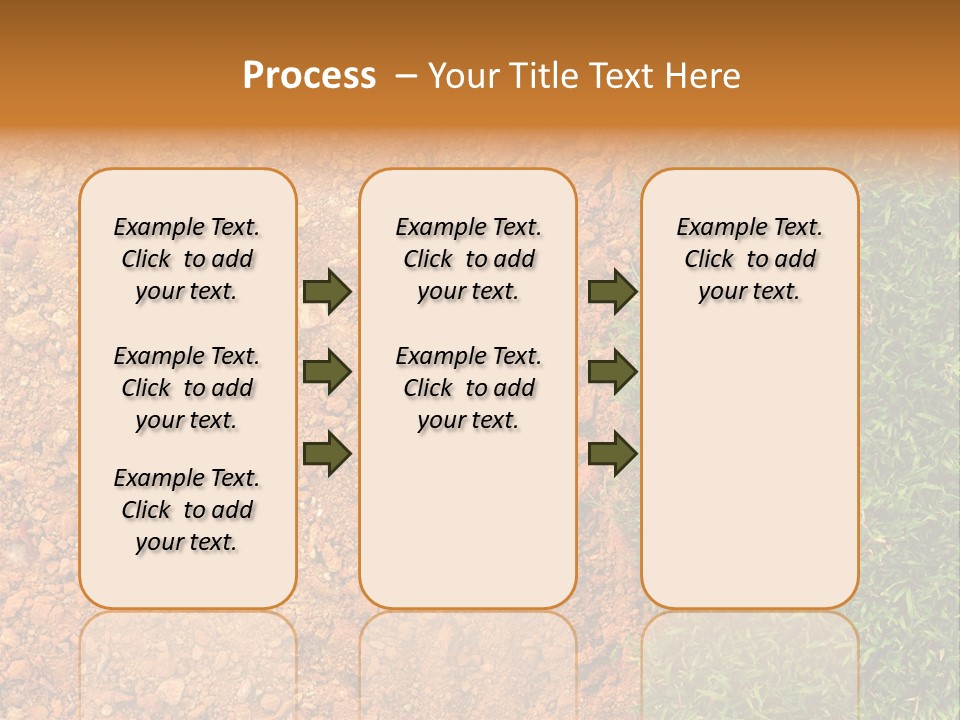 Process – Your Title Text Here

Example Text. Click to add your text.

Example Text. Click to add your text.

Example Text. Click to add your text.

Example Text. Click to add your text.

Example Text. Click to add your text.

Example Text. Click to add your text.